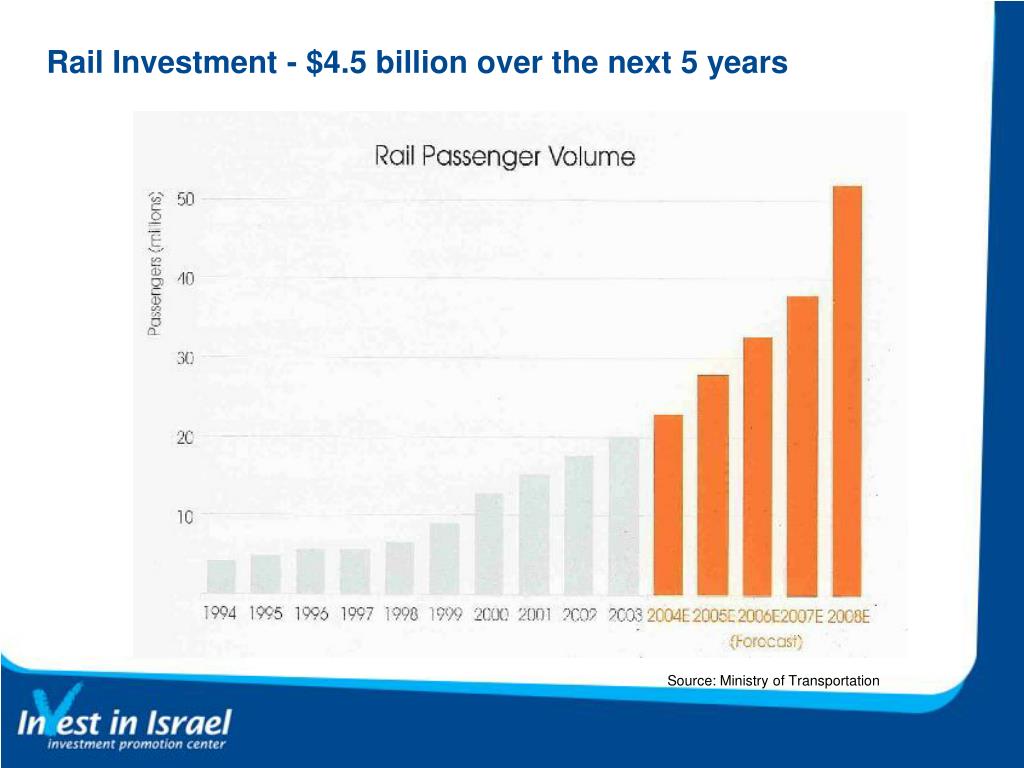 Rail Investment - $4.5 billion over the next 5 years

Rail Passenger Volume

Passengers (millions)

50
40
30
20
10

1994 1995 1996 1997 1998 1999 2000 2001 2002 2003 2004E 2005E 2006E 2007E 2008E

(Forecast)

Source: Ministry of Transportation

Invest in Israel
investment promotion center